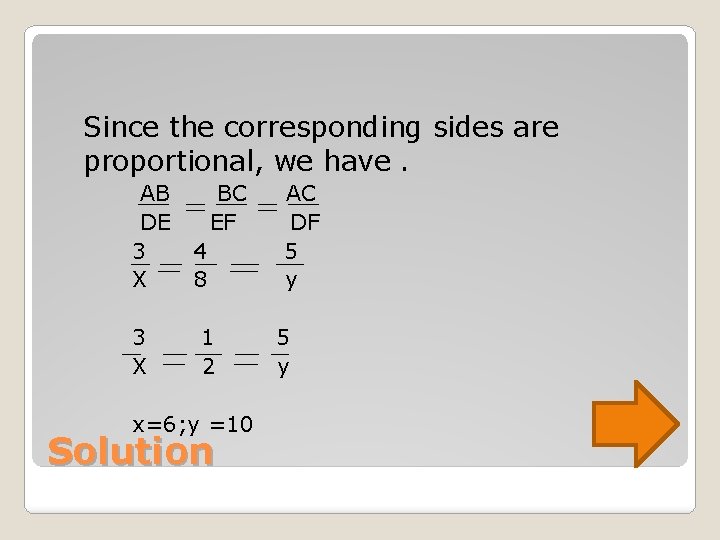 Since the corresponding sides are proportional, we have .

$\frac{AB}{DE} = \frac{BC}{EF} = \frac{AC}{DF}$

$\frac{3}{X} = \frac{4}{8} = \frac{5}{y}$

$\frac{3}{X} = \frac{1}{2} = \frac{5}{y}$

x=6;y =10

Solution